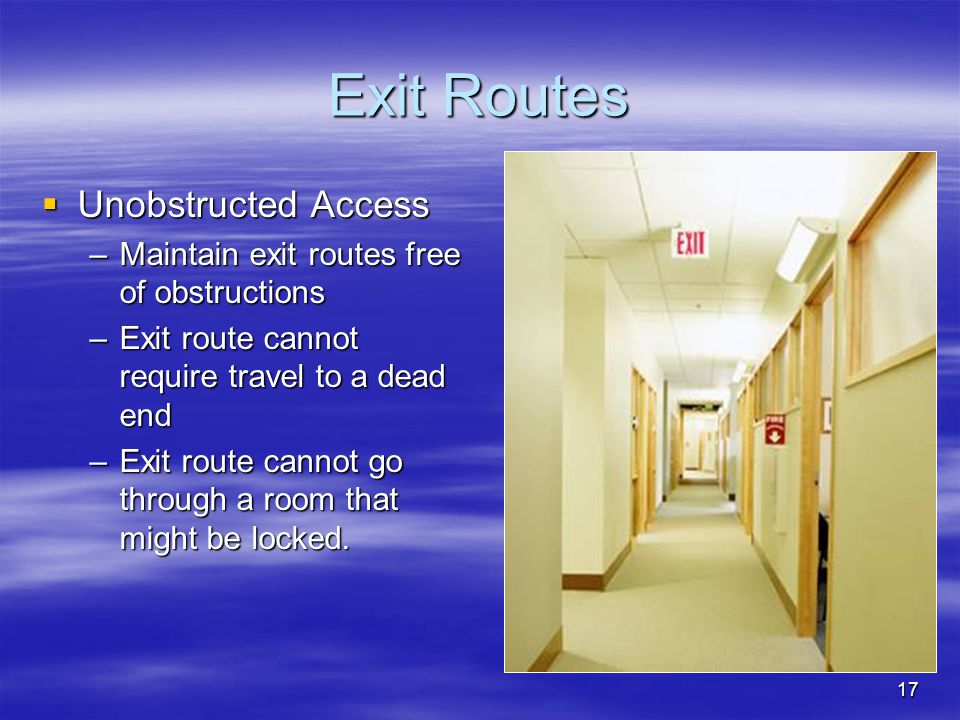 Exit Routes

▪ Unobstructed Access
– Maintain exit routes free of obstructions
– Exit route cannot require travel to a dead end
– Exit route cannot go through a room that might be locked.

EXIT

17